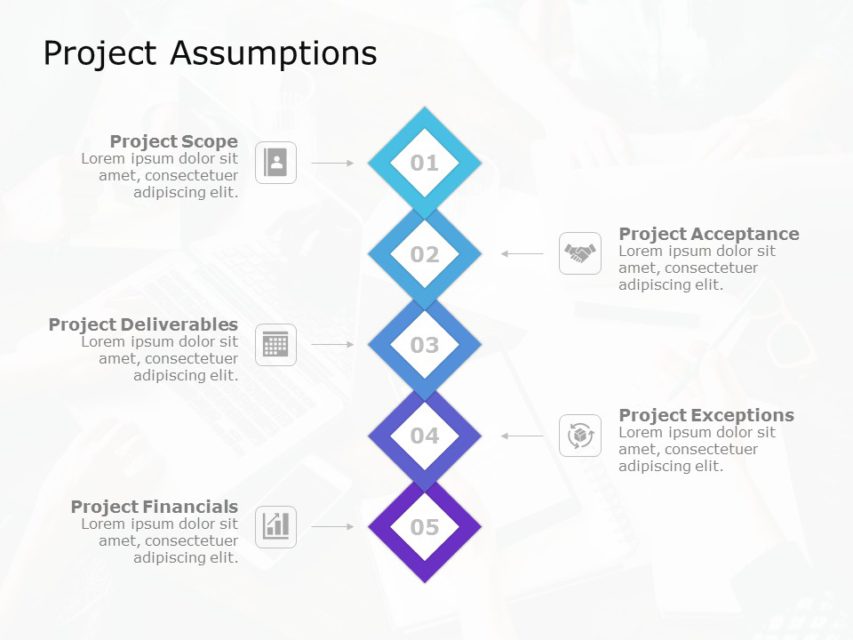 Project Assumptions

Project Scope
Lorem ipsum dolor sit amet, consectetuer adipiscing elit.

01

02

Project Acceptance
Lorem ipsum dolor sit amet, consectetuer adipiscing elit.

Project Deliverables
Lorem ipsum dolor sit amet, consectetuer adipiscing elit.

03

04

Project Exceptions
Lorem ipsum dolor sit amet, consectetuer adipiscing elit.

Project Financials
Lorem ipsum dolor sit amet, consectetuer adipiscing elit.

05